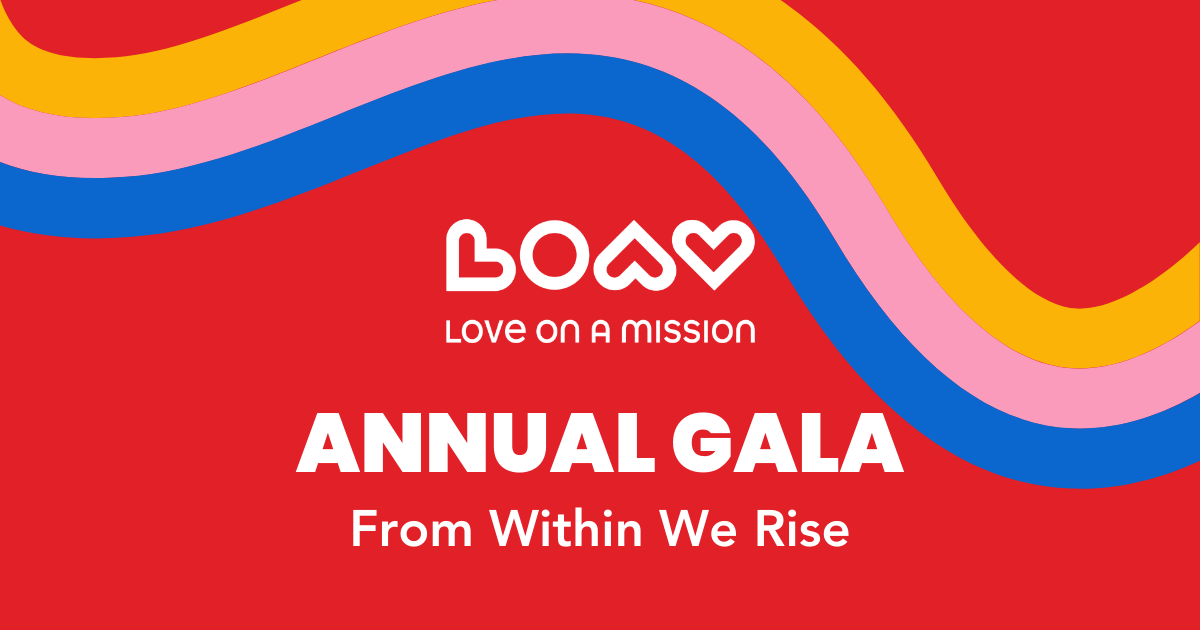 BOAV
LOVE ON A MISSION

ANNUAL GALA
From Within We Rise